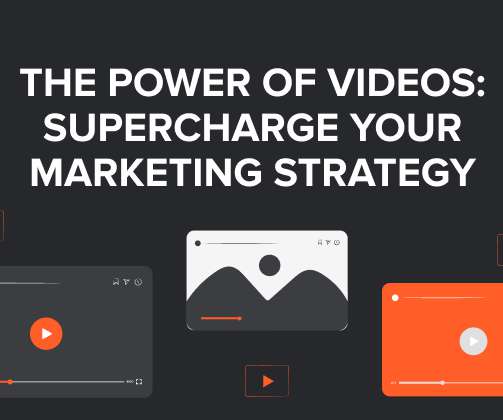 THE POWER OF VIDEOS: SUPERCHARGE YOUR MARKETING STRATEGY